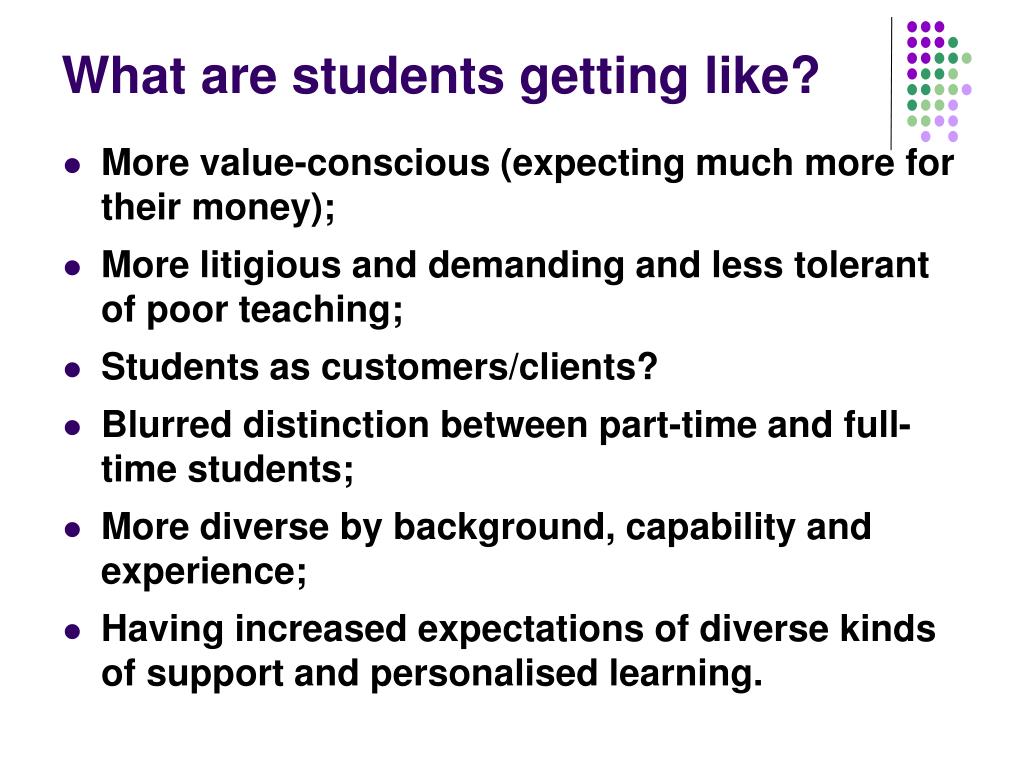 What are students getting like?

- More value-conscious (expecting much more for their money);
- More litigious and demanding and less tolerant of poor teaching;
- Students as customers/clients?
- Blurred distinction between part-time and full-time students;
- More diverse by background, capability and experience;
- Having increased expectations of diverse kinds of support and personalised learning.